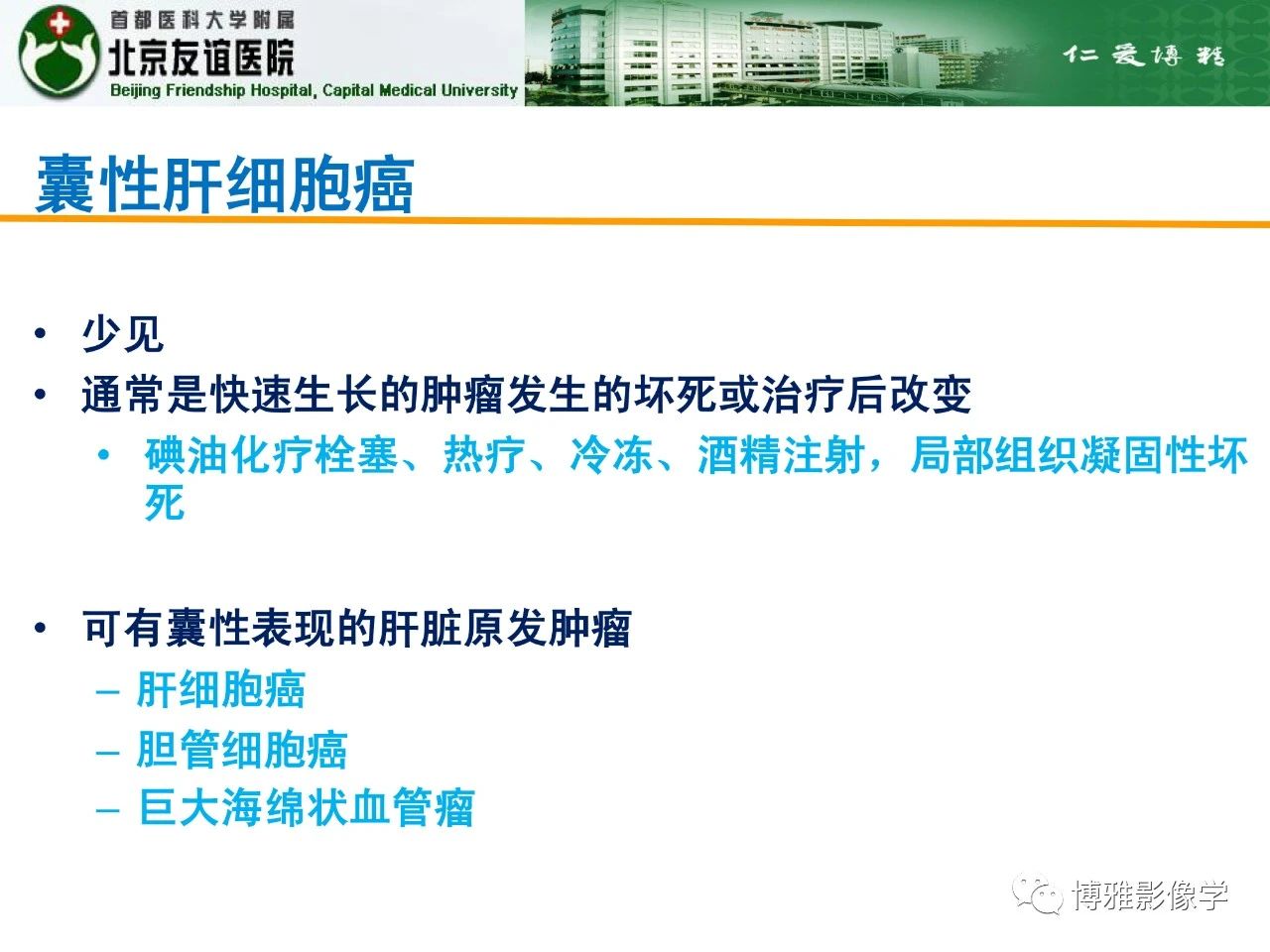 首都医科大学附属
北京友谊医院
Beijing Friendship Hospital, Capital Medical University

仁爱博精

囊性肝细胞癌

• 少见
• 通常是快速生长的肿瘤发生的坏死或治疗后改变
  • 碘油化疗栓塞、热疗、冷冻、酒精注射，局部组织凝固性坏死

• 可有囊性表现的肝脏原发肿瘤
  – 肝细胞癌
  – 胆管细胞癌
  – 巨大海绵状血管瘤

博雅影像学